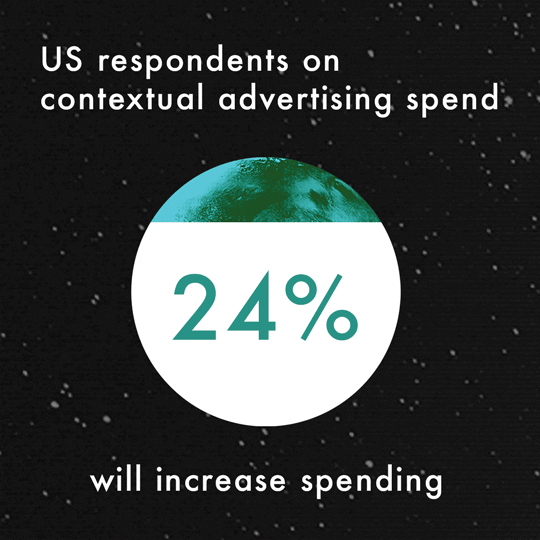 US respondents on contextual advertising spend

24%

will increase spending